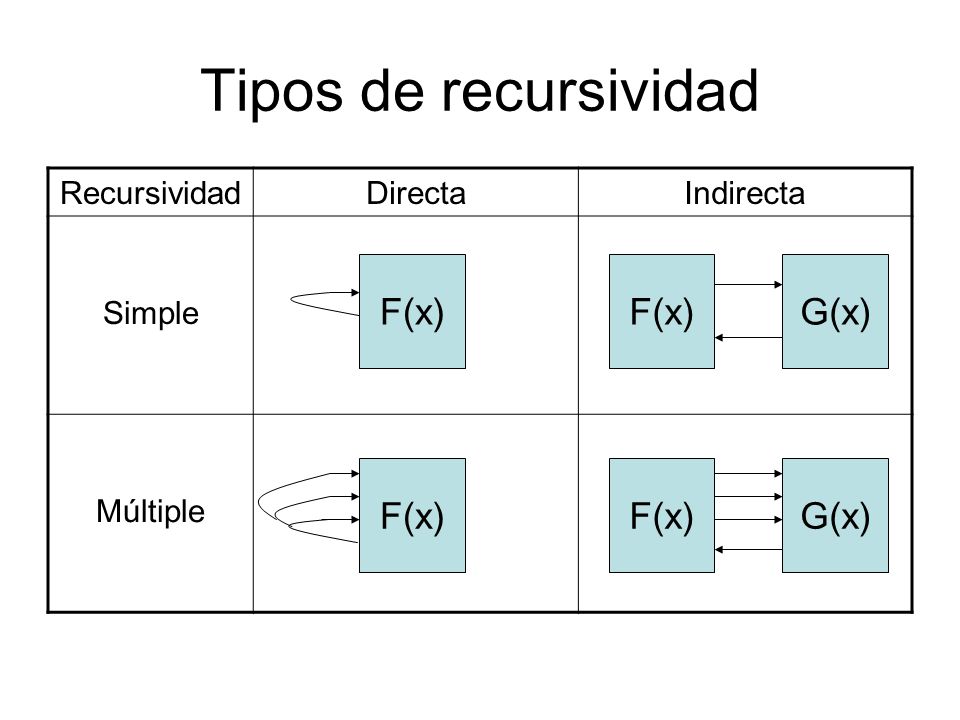 Tipos de recursividad

| Recursividad | Directa | Indirecta |
|---|---|---|
| Simple | F(x) | F(x) G(x) |
| Múltiple | F(x) | F(x) G(x) |